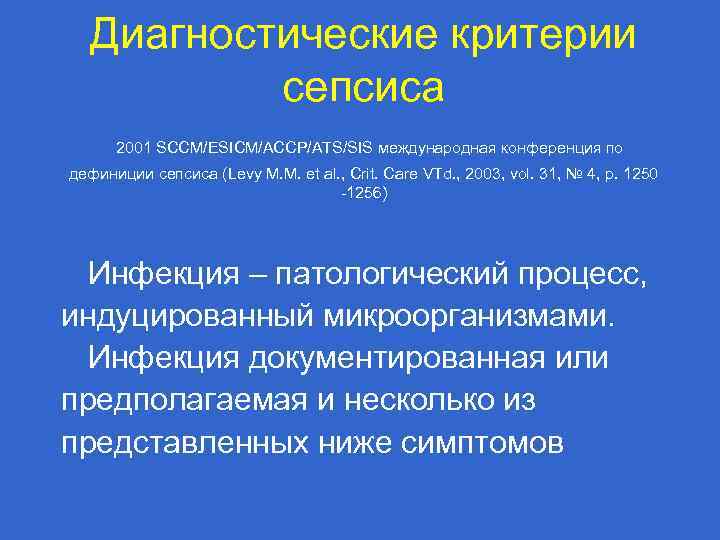 Диагностические критерии сепсиса

2001 SCCM/ESICM/ACCP/ATS/SIS международная конференция по дефиниции сепсиса (Levy M.M. et al., Crit. Care VTd., 2003, vol. 31, № 4, p. 1250 -1256)

Инфекция – патологический процесс, индуцированный микроорганизмами.

Инфекция документированная или предполагаемая и несколько из представленных ниже симптомов